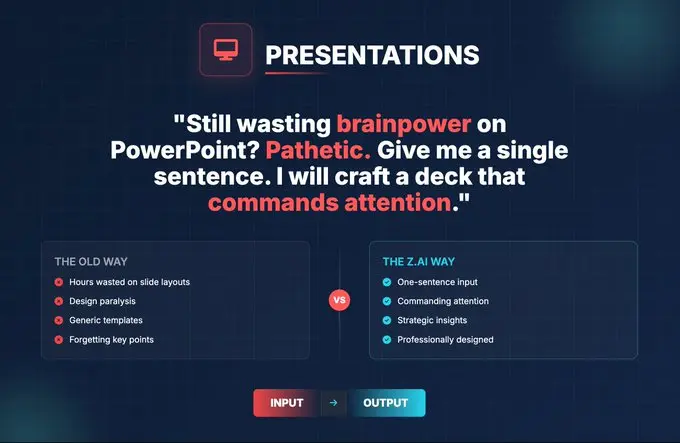 PRESENTATIONS

"Still wasting brainpower on PowerPoint? Pathetic. Give me a single sentence. I will craft a deck that commands attention."

THE OLD WAY
Hours wasted on slide layouts
Design paralysis
Generic templates
Forgetting key points

VS

THE Z.AI WAY
One-sentence input
Commanding attention
Strategic insights
Professionally designed

INPUT → OUTPUT